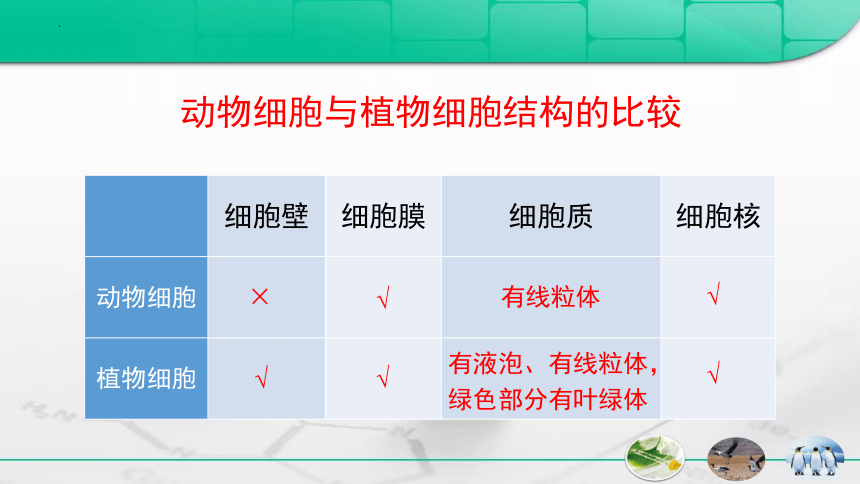 动物细胞与植物细胞结构的比较

|  | 细胞壁 | 细胞膜 | 细胞质 | 细胞核 |
|---|---|---|---|---|
| 动物细胞 | × | √ | 有线粒体 | √ |
| 植物细胞 | √ | √ | 有液泡、有线粒体，绿色部分有叶绿体 | √ |